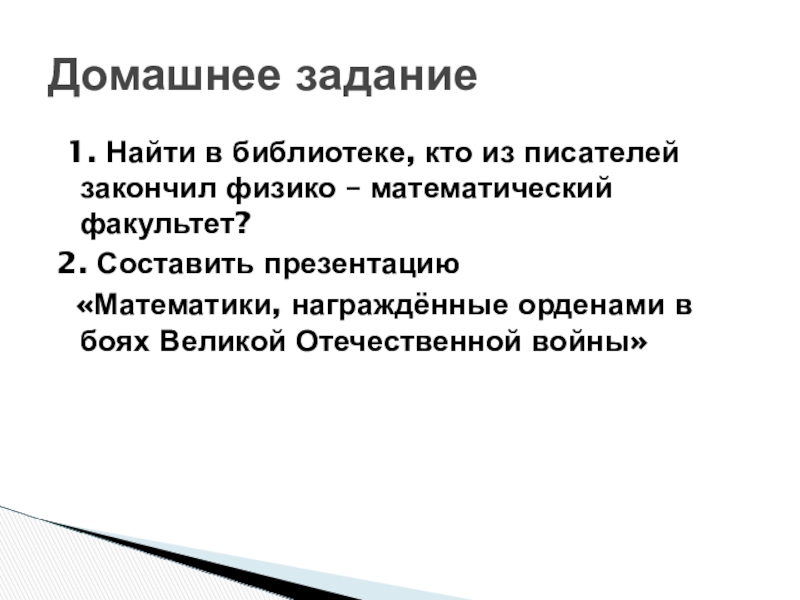 Домашнее задание

1. Найти в библиотеке, кто из писателей закончил физико – математический факультет?

2. Составить презентацию «Математики, награждённые орденами в боях Великой Отечественной войны»